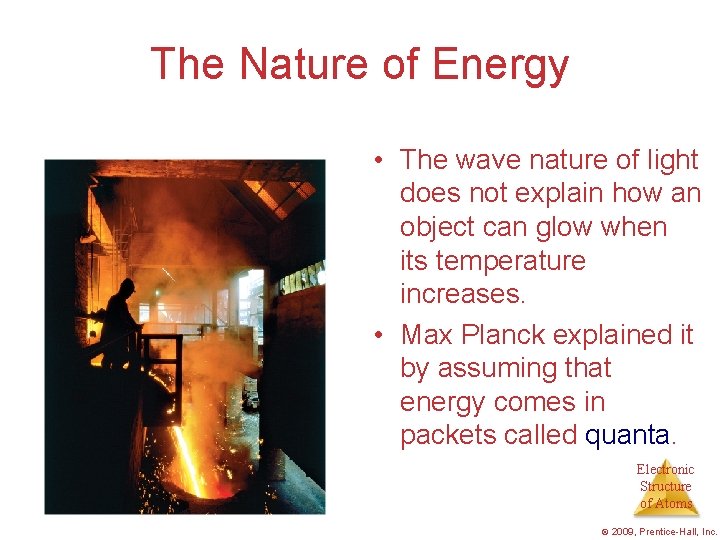 The Nature of Energy

• The wave nature of light does not explain how an object can glow when its temperature increases.

• Max Planck explained it by assuming that energy comes in packets called quanta.

Electronic Structure of Atoms

© 2009, Prentice-Hall, Inc.